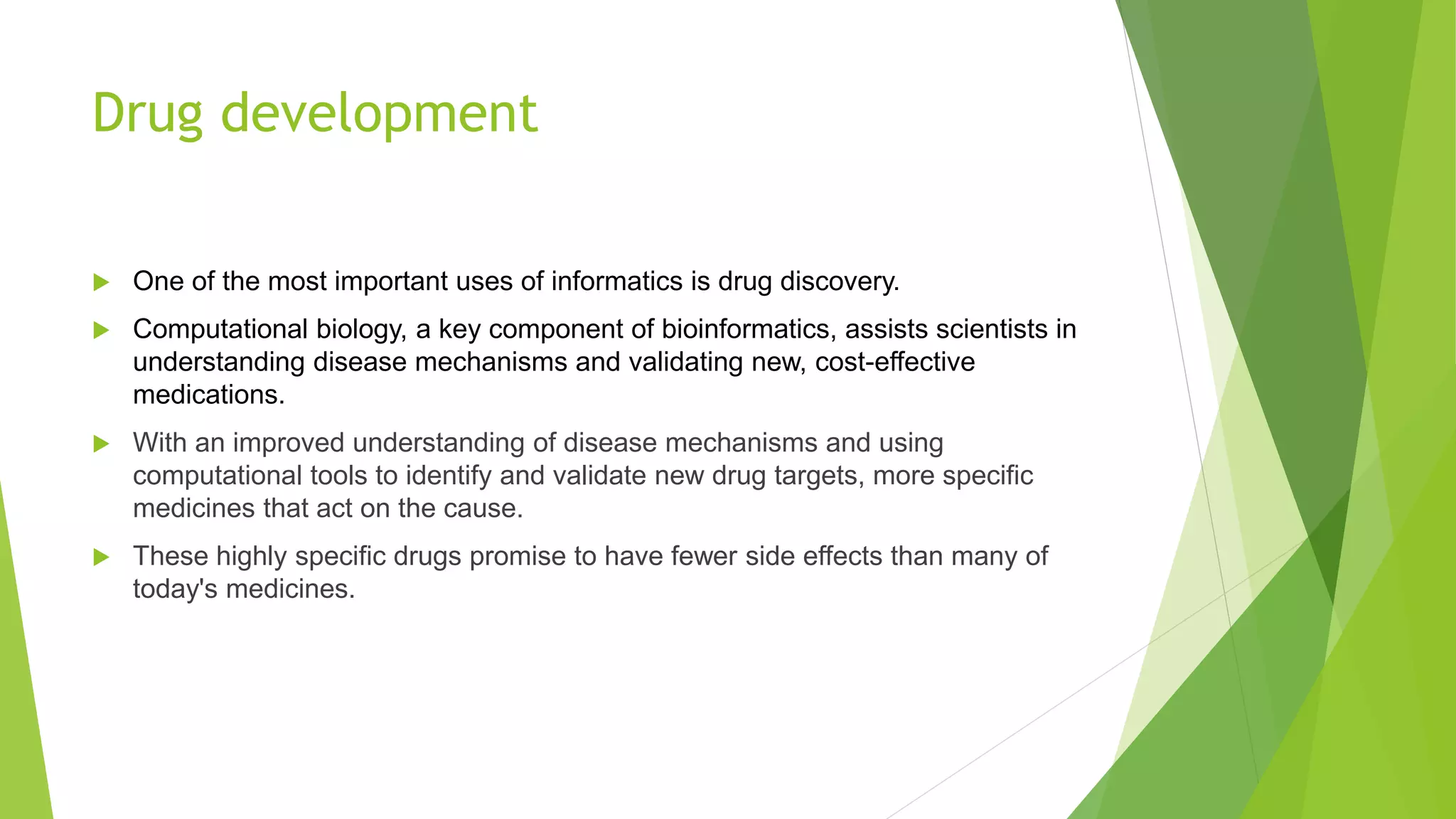 Drug development

One of the most important uses of informatics is drug discovery.

Computational biology, a key component of bioinformatics, assists scientists in understanding disease mechanisms and validating new, cost-effective medications.

With an improved understanding of disease mechanisms and using computational tools to identify and validate new drug targets, more specific medicines that act on the cause.

These highly specific drugs promise to have fewer side effects than many of today's medicines.